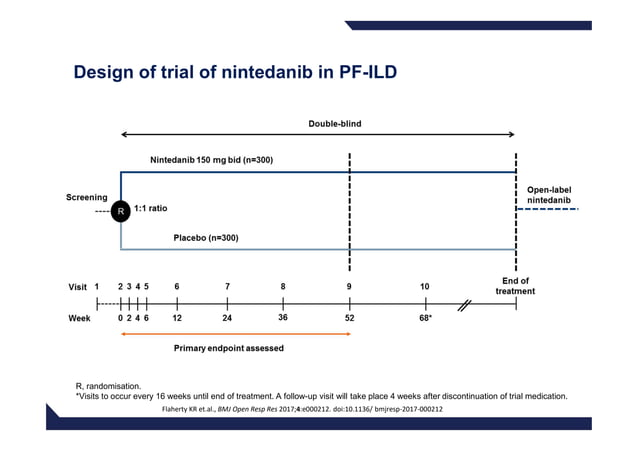 Design of trial of nintedanib in PF-ILD

Double-blind

Nintedanib 150 mg bid (n=300)

Screening

R

1:1 ratio

Placebo (n=300)

Open-label nintedanib

Visit 1 2 3 4 5 6 7 8 9 10 End of treatment

Week 0 2 4 6 12 24 36 52 68*

Primary endpoint assessed

R, randomisation.
*Visits to occur every 16 weeks until end of treatment. A follow-up visit will take place 4 weeks after discontinuation of trial medication.

Flaherty KR et.al., BMJ Open Resp Res 2017;4:e000212. doi:10.1136/ bmjresp-2017-000212